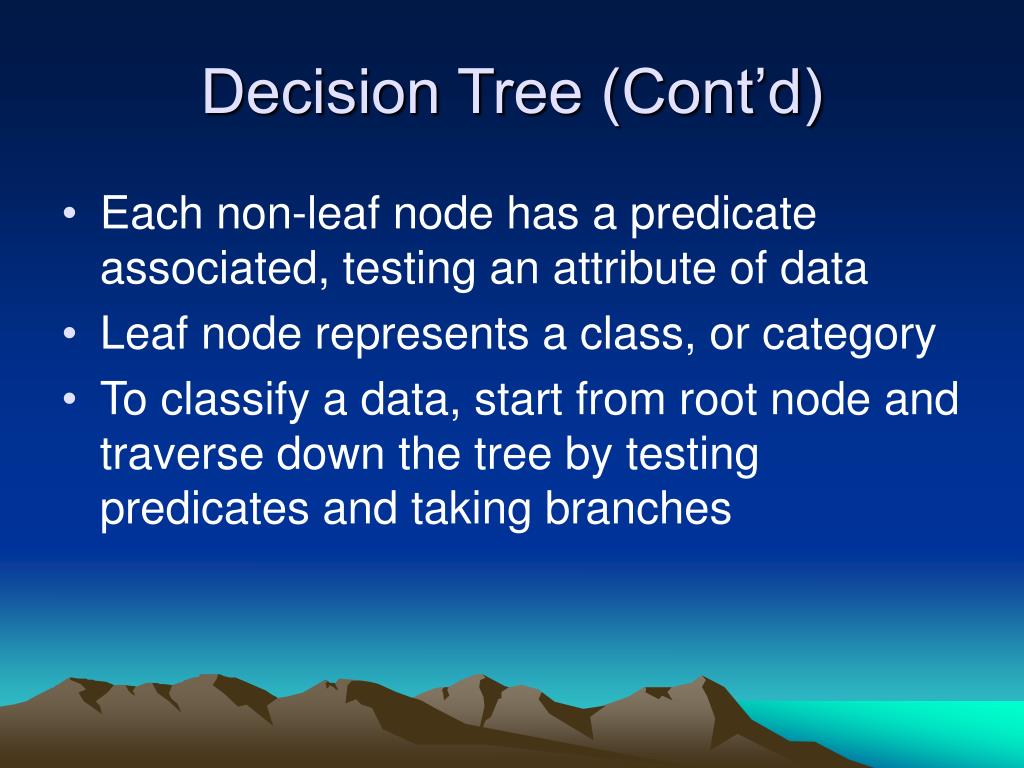 Decision Tree (Cont’d)

• Each non-leaf node has a predicate associated, testing an attribute of data
• Leaf node represents a class, or category
• To classify a data, start from root node and traverse down the tree by testing predicates and taking branches